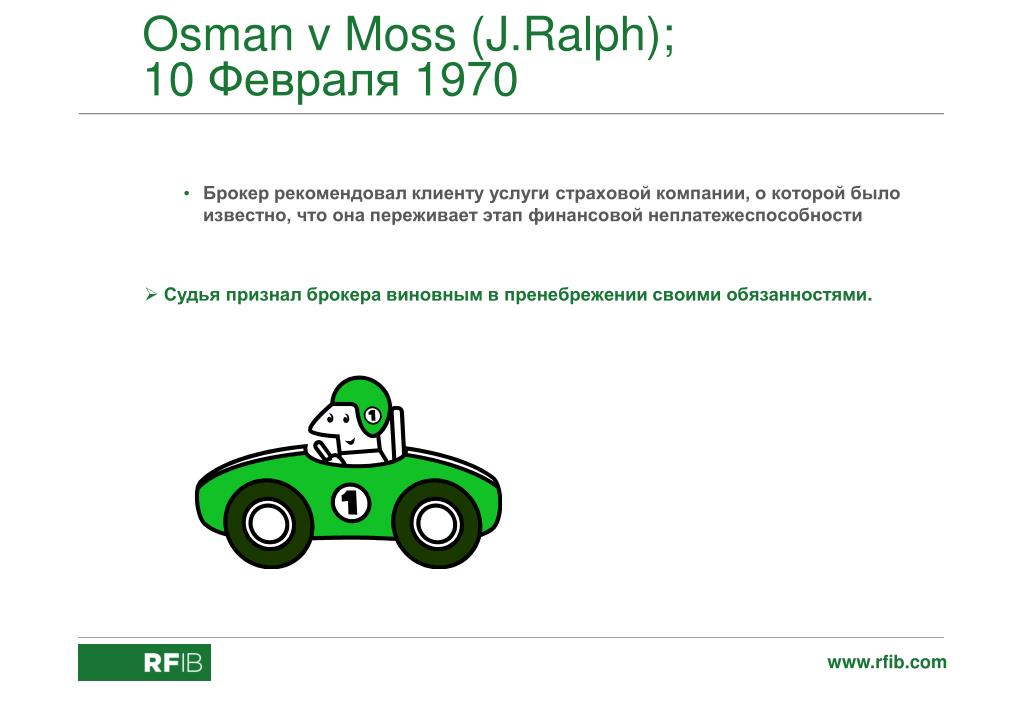 Osman v Moss (J.Ralph);
10 Февраля 1970

• Брокер рекомендовал клиенту услуги страховой компании, о которой было известно, что она переживает этап финансовой неплатежеспособности

➢ Судья признал брокера виновным в пренебрежении своими обязанностями.

1

1

RFIB

www.rfib.com